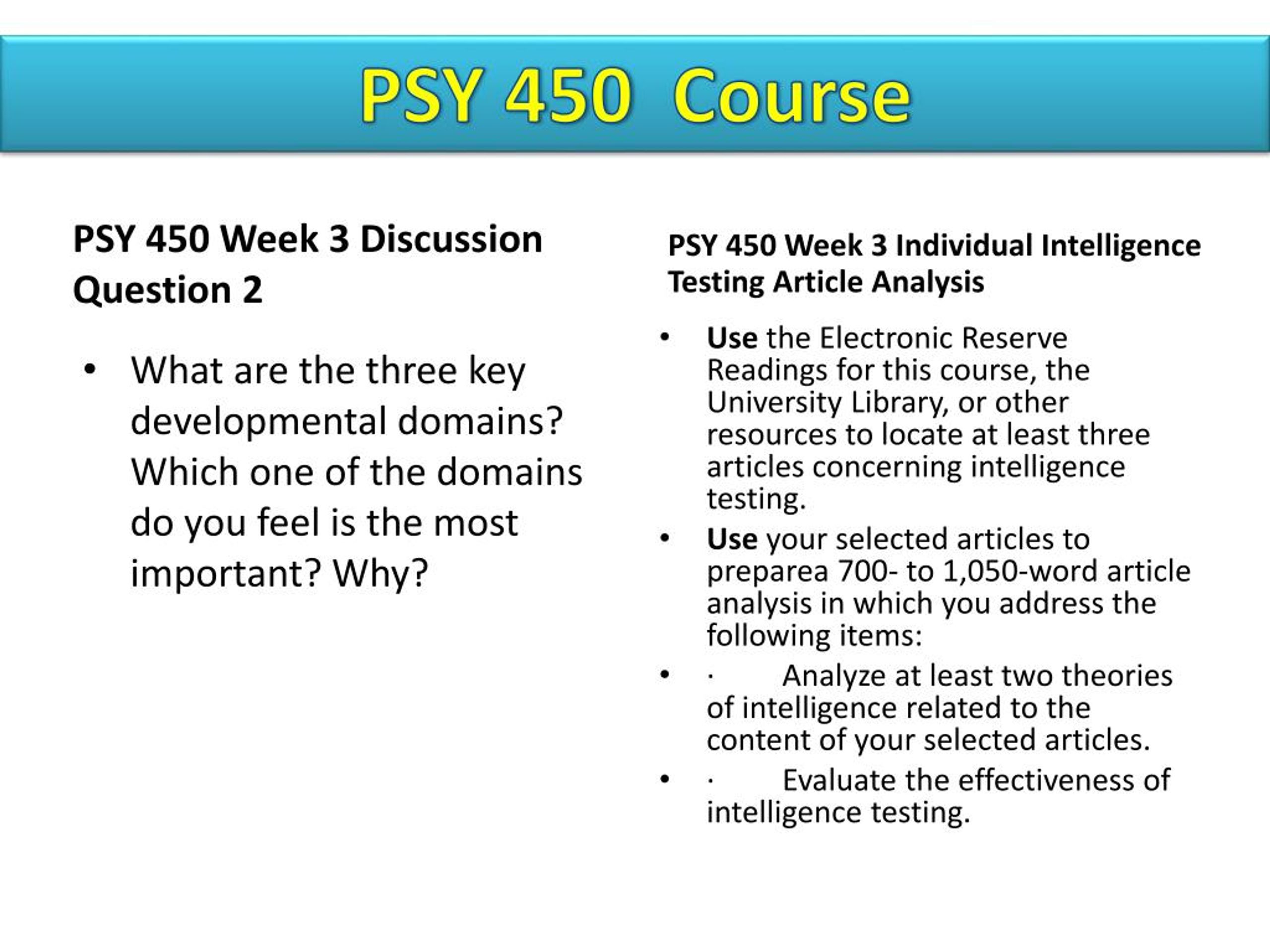 PSY 450 Course

PSY 450 Week 3 Discussion Question 2

• What are the three key developmental domains? Which one of the domains do you feel is the most important? Why?

PSY 450 Week 3 Individual Intelligence Testing Article Analysis

• Use the Electronic Reserve Readings for this course, the University Library, or other resources to locate at least three articles concerning intelligence testing.
• Use your selected articles to preparea 700- to 1,050-word article analysis in which you address the following items:
• · Analyze at least two theories of intelligence related to the content of your selected articles.
• · Evaluate the effectiveness of intelligence testing.